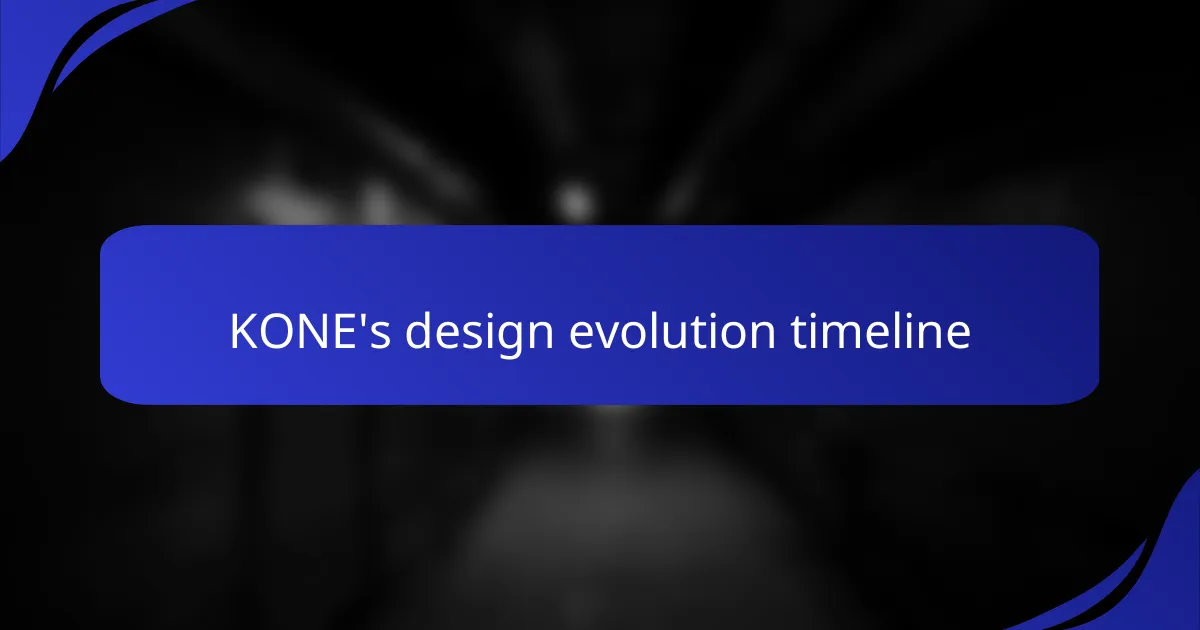 KONE's design evolution timeline